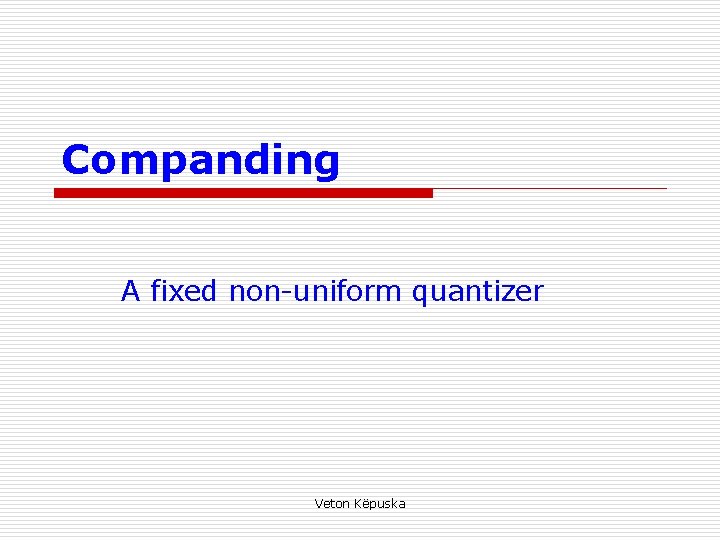 Companding

A fixed non-uniform quantizer

Veton Këpuska